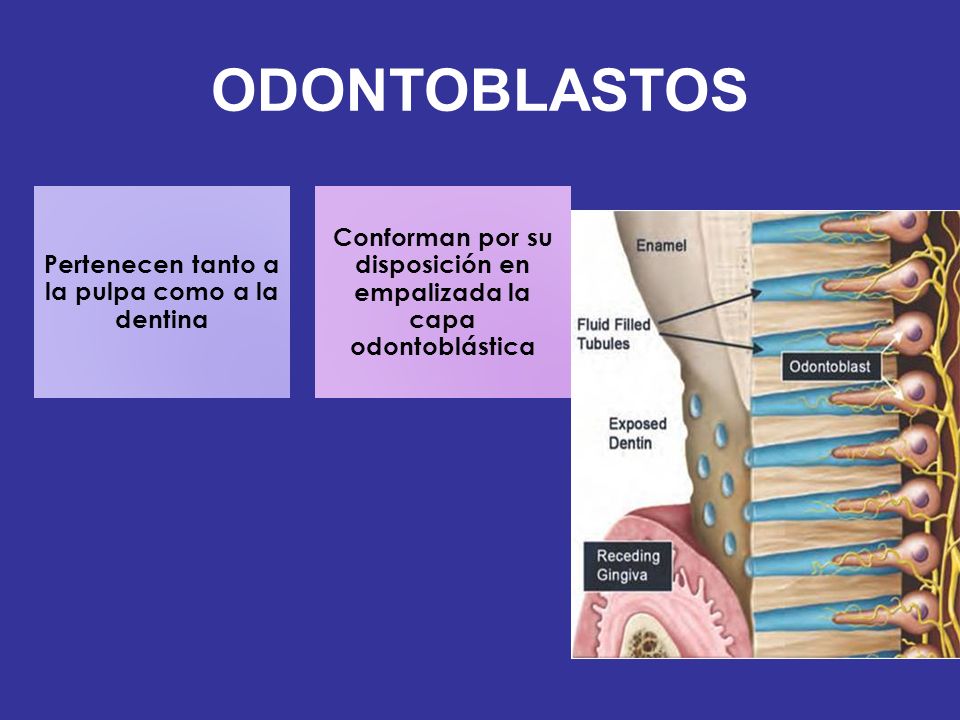 ODONTOBLASTOS

Pertenecen tanto a la pulpa como a la dentina

Conforman por su disposición en empalizada la capa odontoblástica

Enamel

Fluid Filled Tubules

Odontoblast

Exposed Dentin

Receding Gingiva